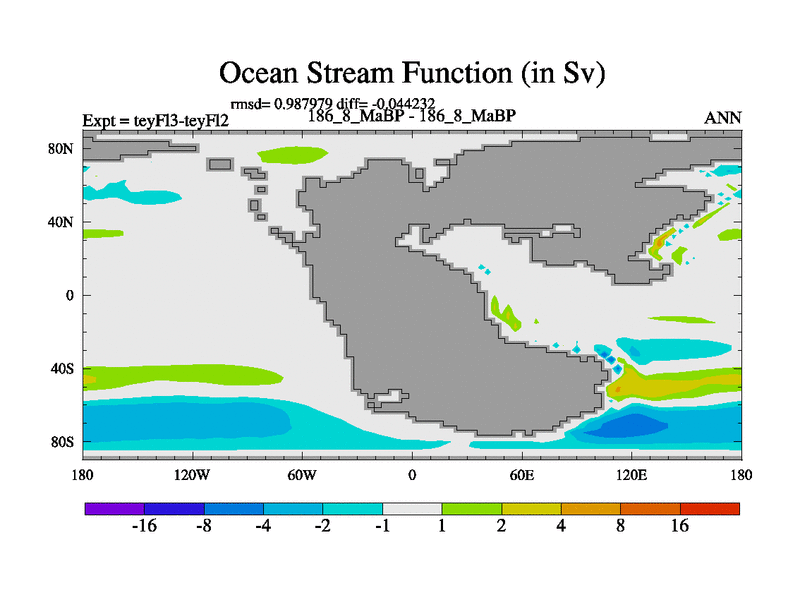 Ocean Stream Function (in Sv)

rmsd= 0.987979 diff= -0.044232

Expt = teyFl3-teyFl2

186_8_MaBP - 186_8_MaBP

ANN

80N
40N
0
40S
80S

180 120W 60W 0 60E 120E 180

-16 -8 -4 -2 -1 1 2 4 8 16